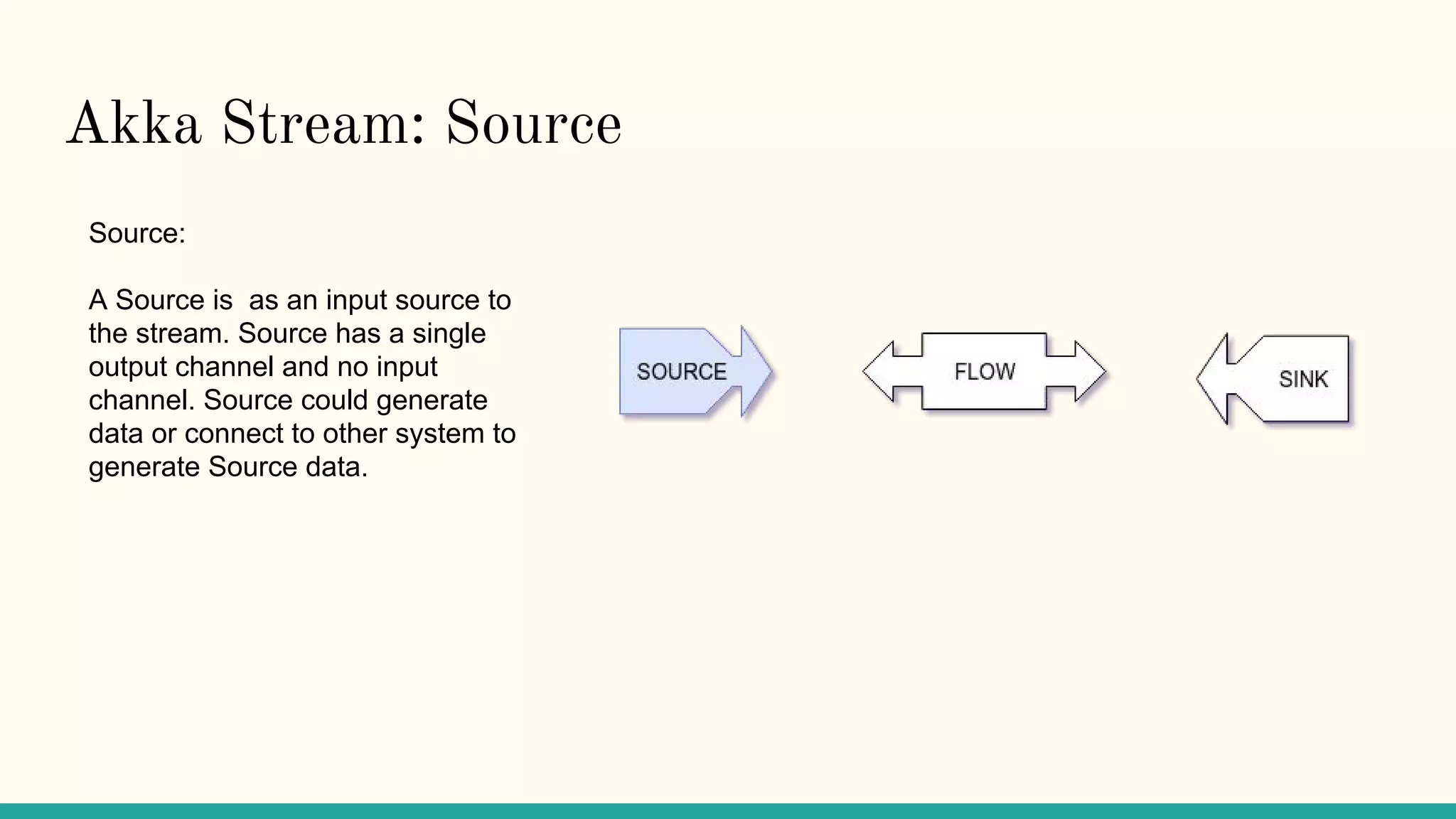 Akka Stream: Source

Source:

A Source is  as an input source to the stream. Source has a single output channel and no input channel. Source could generate data or connect to other system to generate Source data.

SOURCE

FLOW

SINK